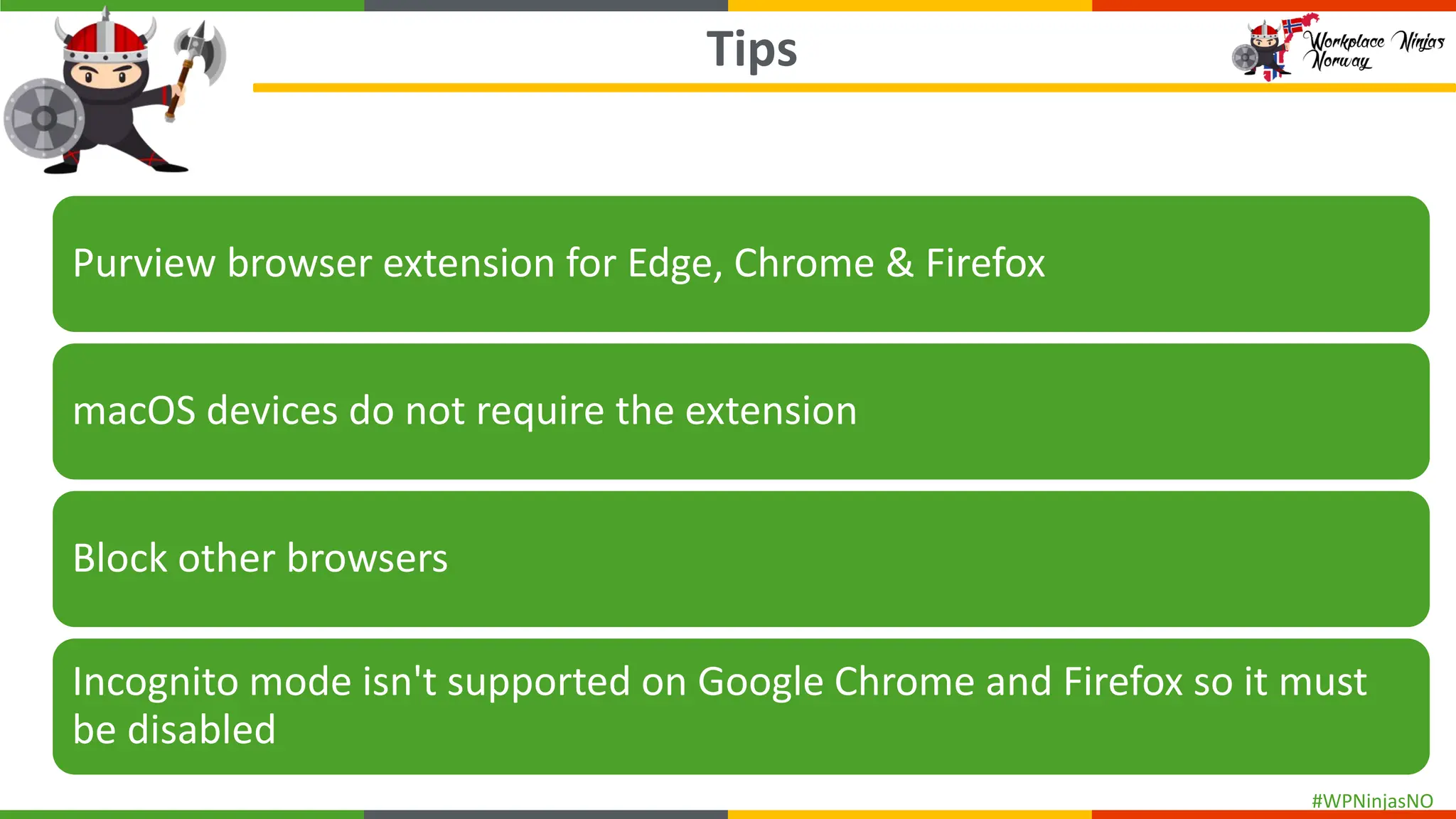 Tips

Workplace Ninjas Norway

Purview browser extension for Edge, Chrome & Firefox

macOS devices do not require the extension

Block other browsers

Incognito mode isn't supported on Google Chrome and Firefox so it must be disabled

#WPNinjasNO